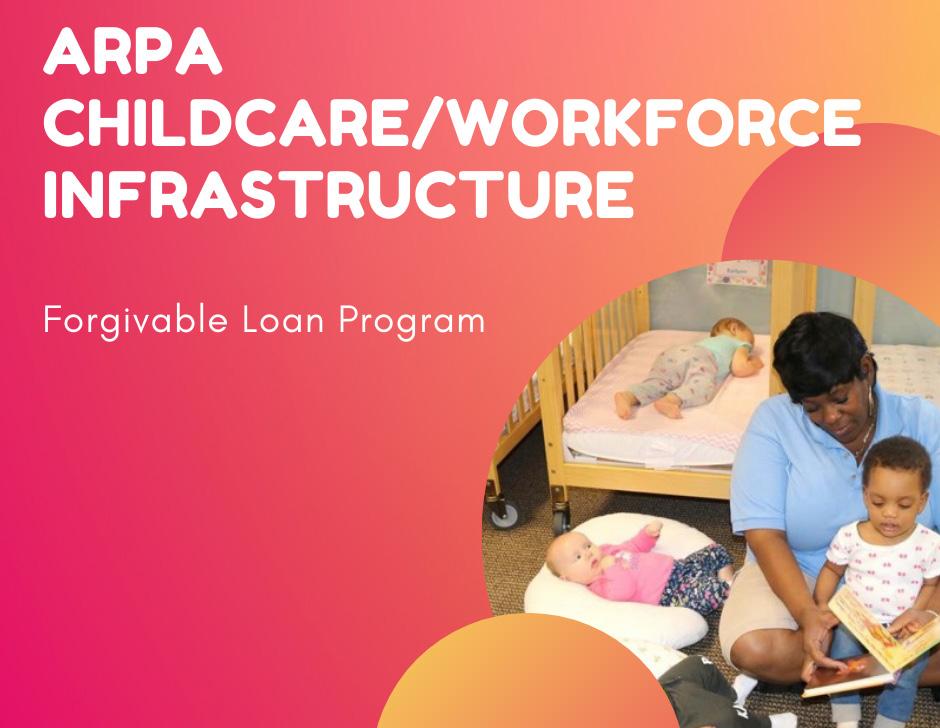 ARPA CHILDCARE/WORKFORCE INFRASTRUCTURE

Forgivable Loan Program